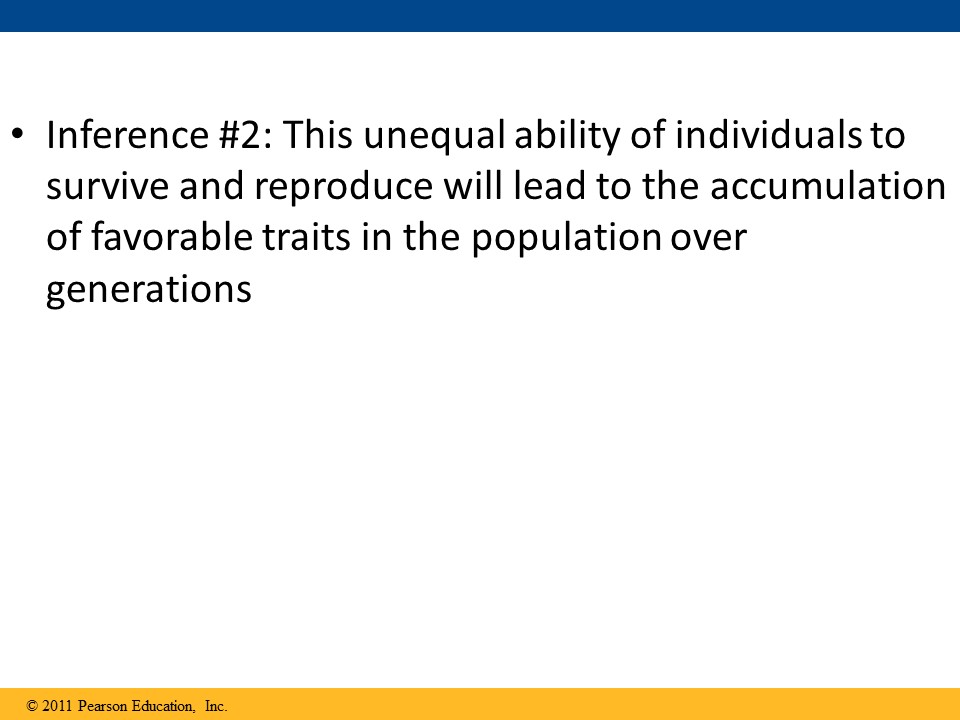 • Inference #2: This unequal ability of individuals to survive and reproduce will lead to the accumulation of favorable traits in the population over generations

© 2011 Pearson Education, Inc.